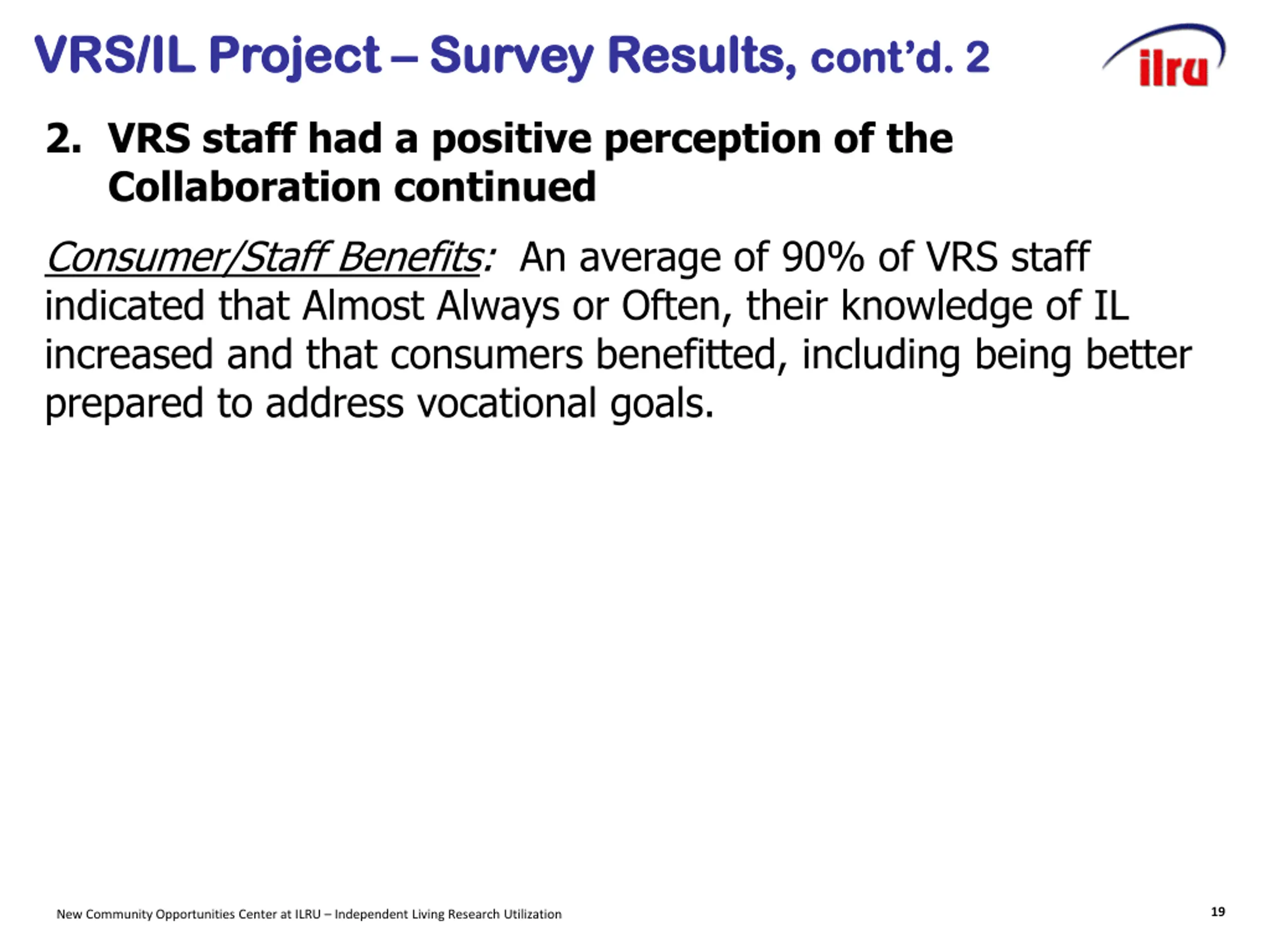 VRS/IL Project – Survey Results, cont'd. 2

ilru

2. VRS staff had a positive perception of the Collaboration continued

Consumer/Staff Benefits: An average of 90% of VRS staff indicated that Almost Always or Often, their knowledge of IL increased and that consumers benefitted, including being better prepared to address vocational goals.

New Community Opportunities Center at ILRU – Independent Living Research Utilization

19